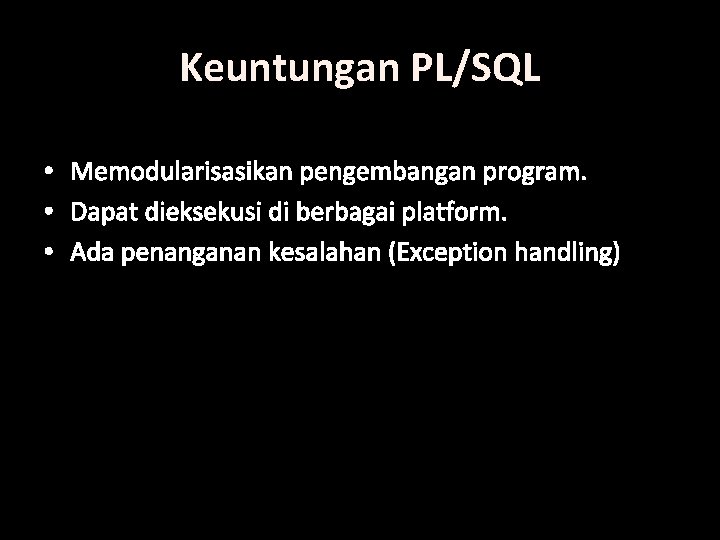 Keuntungan PL/SQL

• Memodularisasikan pengembangan program.
• Dapat dieksekusi di berbagai platform.
• Ada penanganan kesalahan (Exception handling)